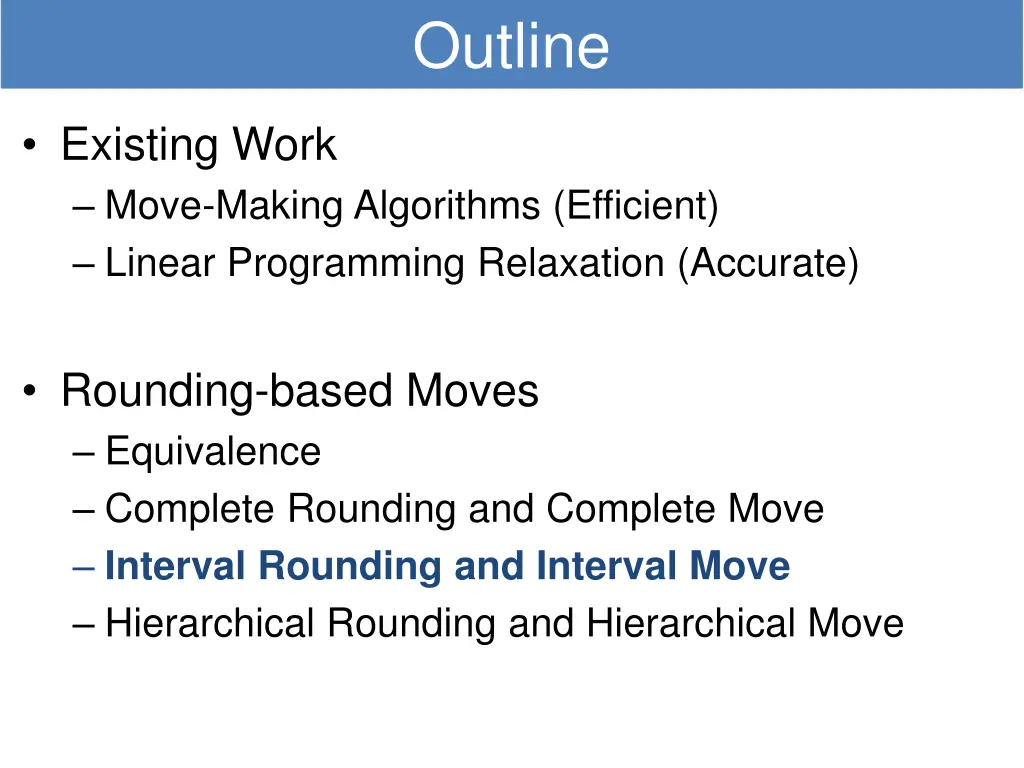 Outline

• Existing Work
– Move-Making Algorithms (Efficient)
– Linear Programming Relaxation (Accurate)

• Rounding-based Moves
– Equivalence
– Complete Rounding and Complete Move
– Interval Rounding and Interval Move
– Hierarchical Rounding and Hierarchical Move